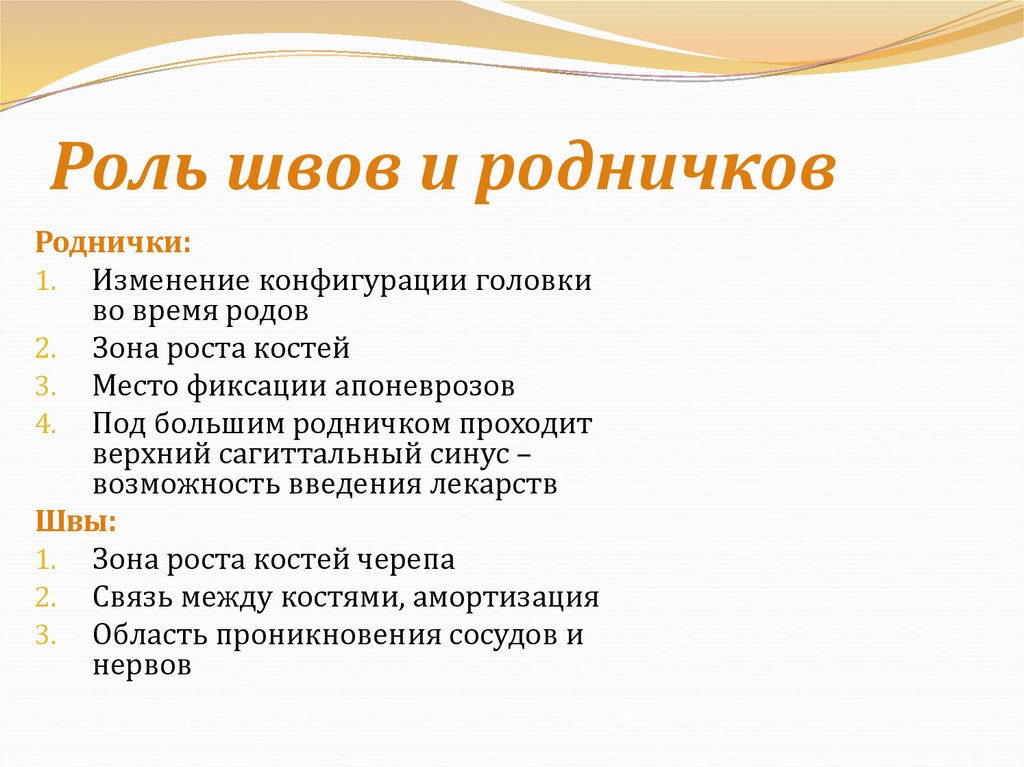 Роль швов и родничков

Роднички:
1. Изменение конфигурации головки во время родов
2. Зона роста костей
3. Место фиксации апоневрозов
4. Под большим родничком проходит верхний сагиттальный синус – возможность введения лекарств

Швы:
1. Зона роста костей черепа
2. Связь между костями, амортизация
3. Область проникновения сосудов и нервов